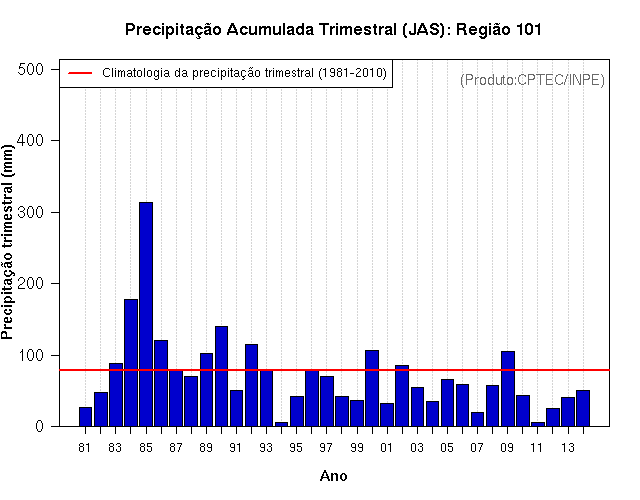 Precipitação Acumulada Trimestral (JAS): Região 101

Climatologia da precipitação trimestral (1981-2010)

(Produto:CPTEC/INPE)

Precipitação trimestral (mm)

500
400
300
200
100
0

81 83 85 87 89 91 93 95 97 99 01 03 05 07 09 11 13

Ano